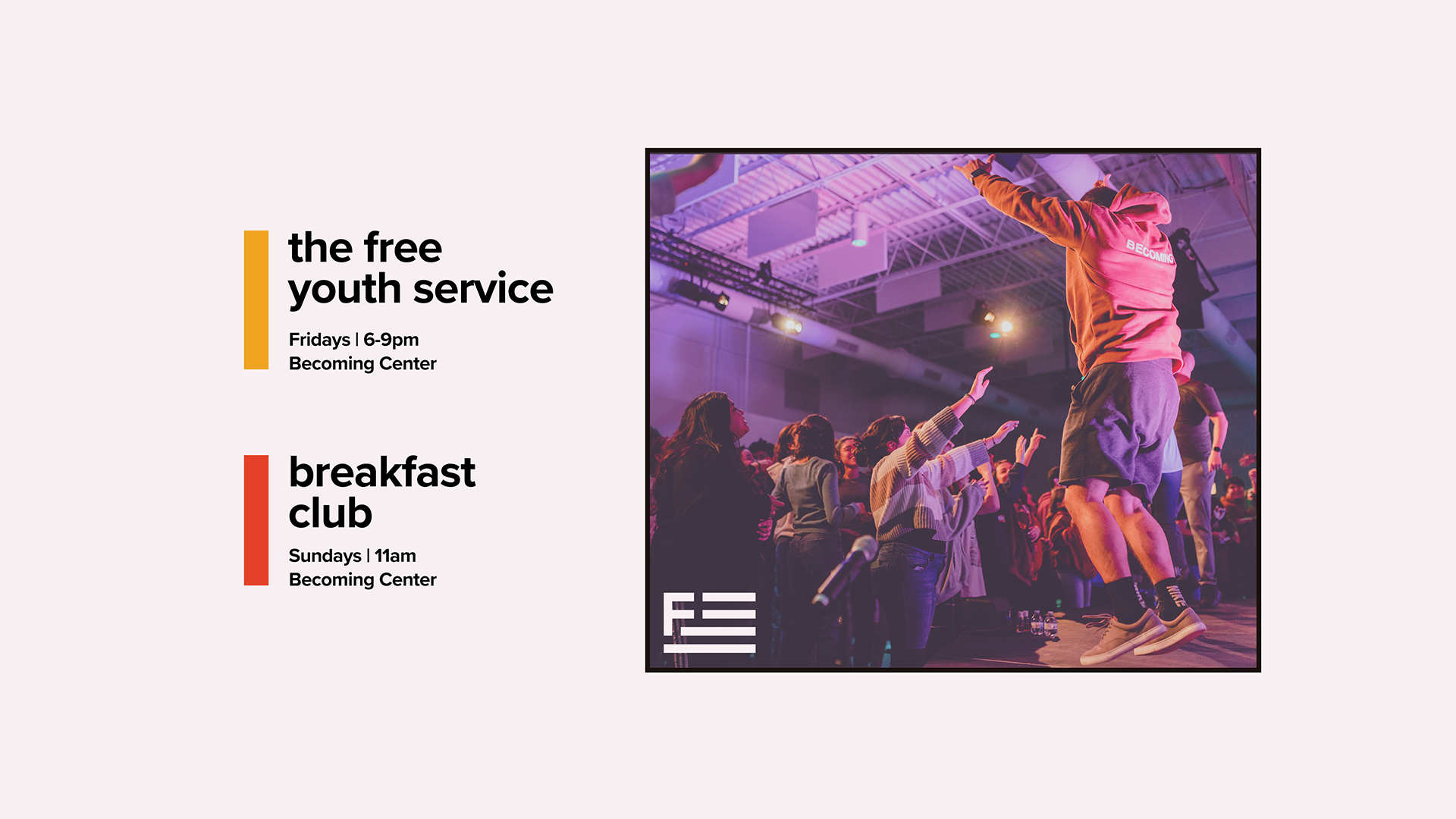 the free youth service

Fridays | 6-9pm
Becoming Center

breakfast club

Sundays | 11am
Becoming Center

BECOMING

NIKE